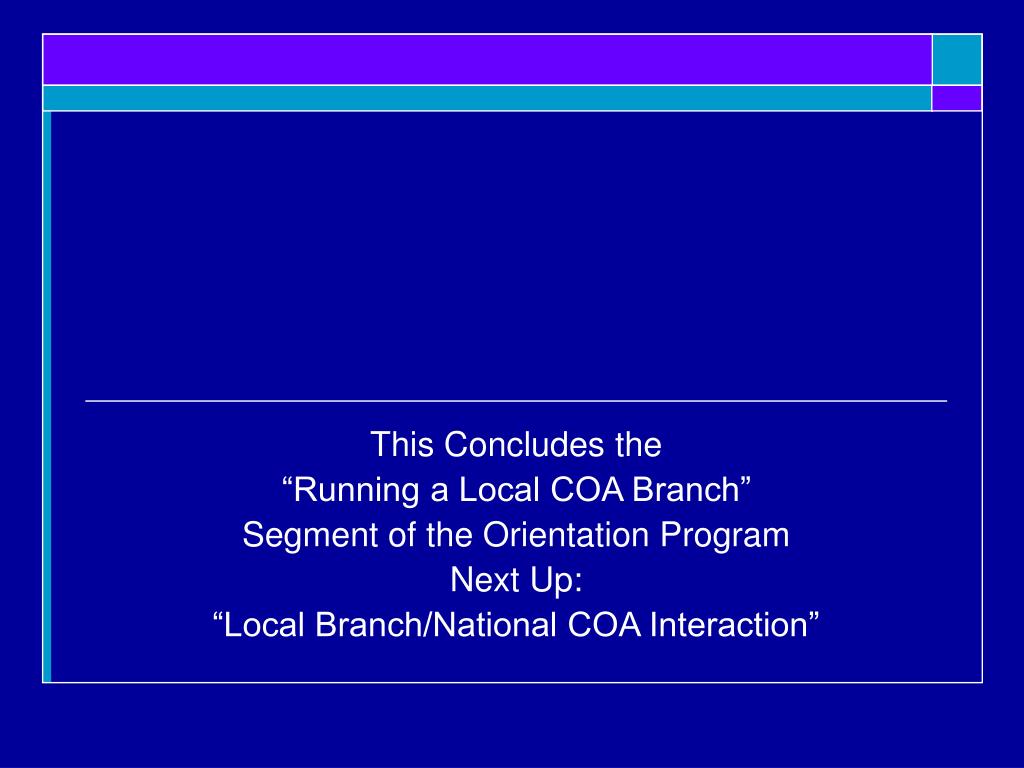 This Concludes the
“Running a Local COA Branch”
Segment of the Orientation Program
Next Up:
“Local Branch/National COA Interaction”